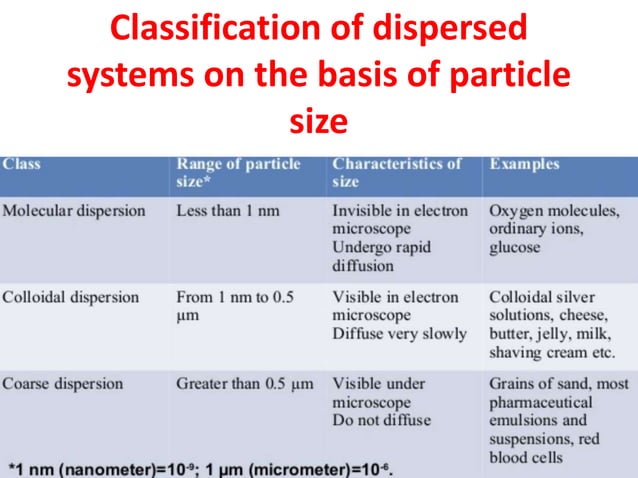 Classification of dispersed systems on the basis of particle size

| Class | Range of particle size* | Characteristics of size | Examples |
|---|---|---|---|
| Molecular dispersion | Less than 1 nm | Invisible in electron microscope Undergo rapid diffusion | Oxygen molecules, ordinary ions, glucose |
| Colloidal dispersion | From 1 nm to 0.5 μm | Visible in electron microscope Diffuse very slowly | Colloidal silver solutions, cheese, butter, jelly, milk, shaving cream etc. |
| Coarse dispersion | Greater than 0.5 μm | Visible under microscope Do not diffuse | Grains of sand, most pharmaceutical emulsions and suspensions, red blood cells |

*1 nm (nanometer)=$10^{-9}$; 1 μm (micrometer)=$10^{-6}$.